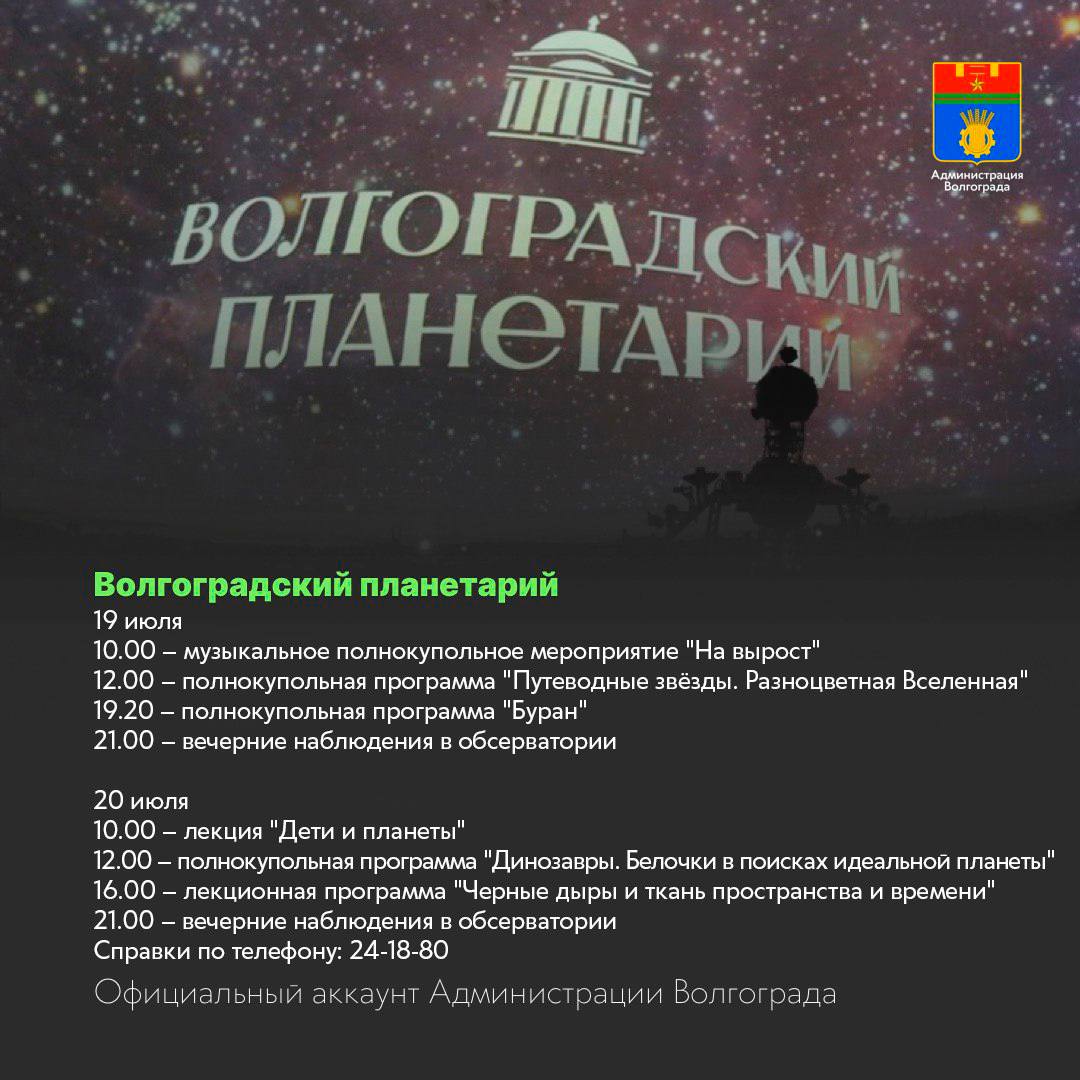 ВОЛГОГРАДСКИЙ ПЛАНЕТАРИЙ

Администрация Волгограда

Волгоградский планетарий
19 июля
10.00 – музыкальное полнокупольное мероприятие "На вырост"
12.00 – полнокупольная программа "Путеводные звёзды. Разноцветная Вселенная"
19.20 – полнокупольная программа "Буран"
21.00 – вечерние наблюдения в обсерватории

20 июля
10.00 – лекция "Дети и планеты"
12.00 – полнокупольная программа "Динозавры. Белочки в поисках идеальной планеты"
16.00 – лекционная программа "Черные дыры и ткань пространства и времени"
21.00 – вечерние наблюдения в обсерватории
Справки по телефону: 24-18-80

Официальный аккаунт Администрации Волгограда